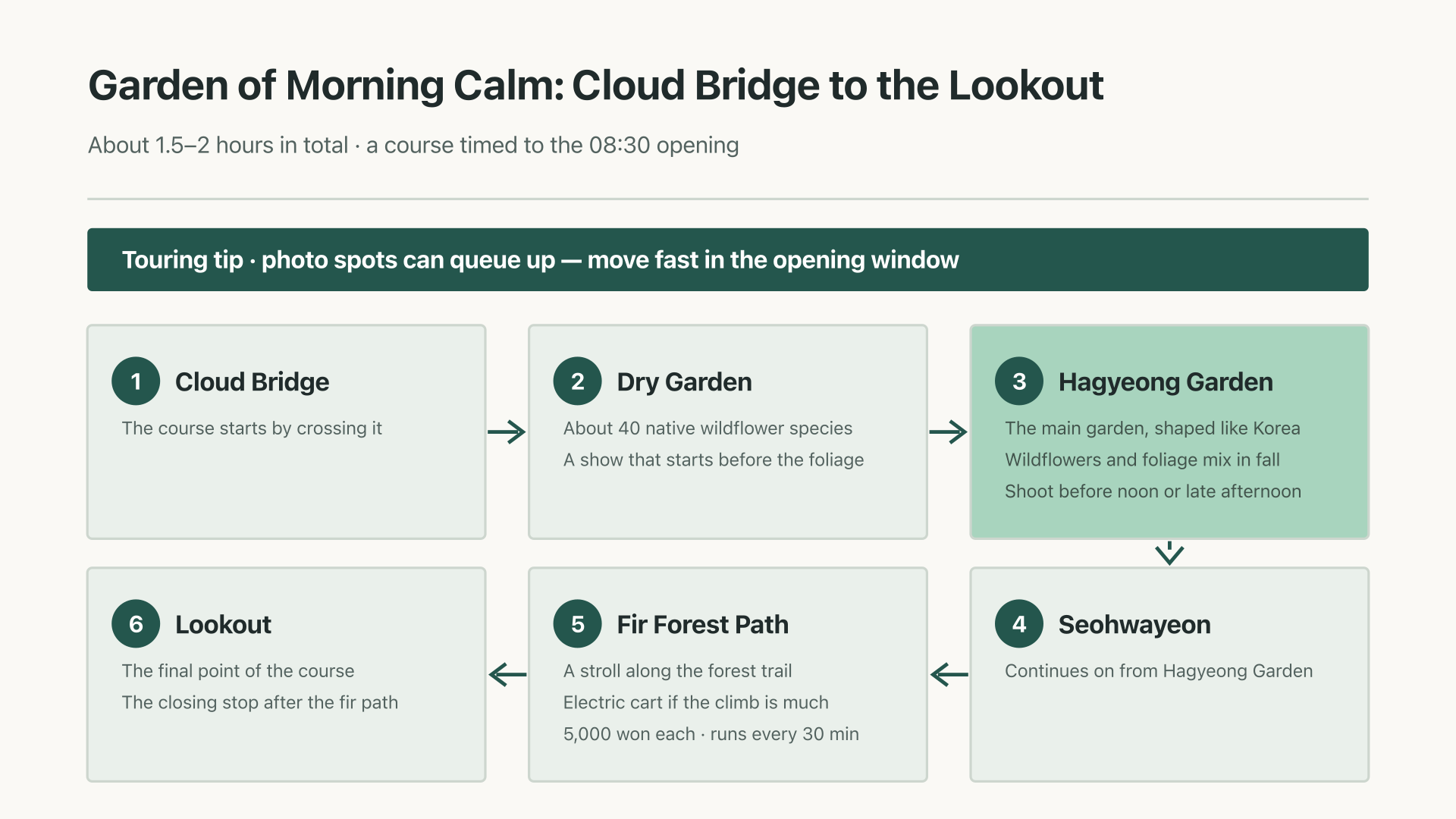 Garden of Morning Calm: Cloud Bridge to the Lookout

About 1.5–2 hours in total · a course timed to the 08:30 opening

Touring tip · photo spots can queue up — move fast in the opening window

1 Cloud Bridge

The course starts by crossing it

2 Dry Garden

About 40 native wildflower species

A show that starts before the foliage

3 Hagyeong Garden

The main garden, shaped like Korea

Wildflowers and foliage mix in fall

Shoot before noon or late afternoon

4 Seohwayeon

Continues on from Hagyeong Garden

5 Fir Forest Path

A stroll along the forest trail

Electric cart if the climb is much

5,000 won each · runs every 30 min

6 Lookout

The final point of the course

The closing stop after the fir path